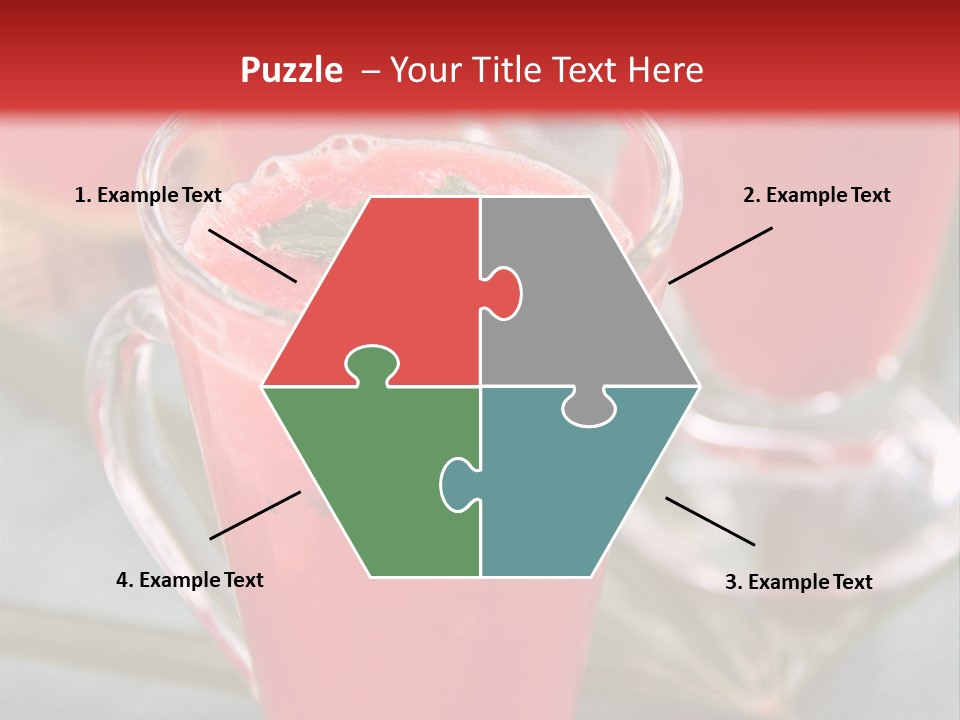 Puzzle – Your Title Text Here

1. Example Text

2. Example Text

4. Example Text

3. Example Text